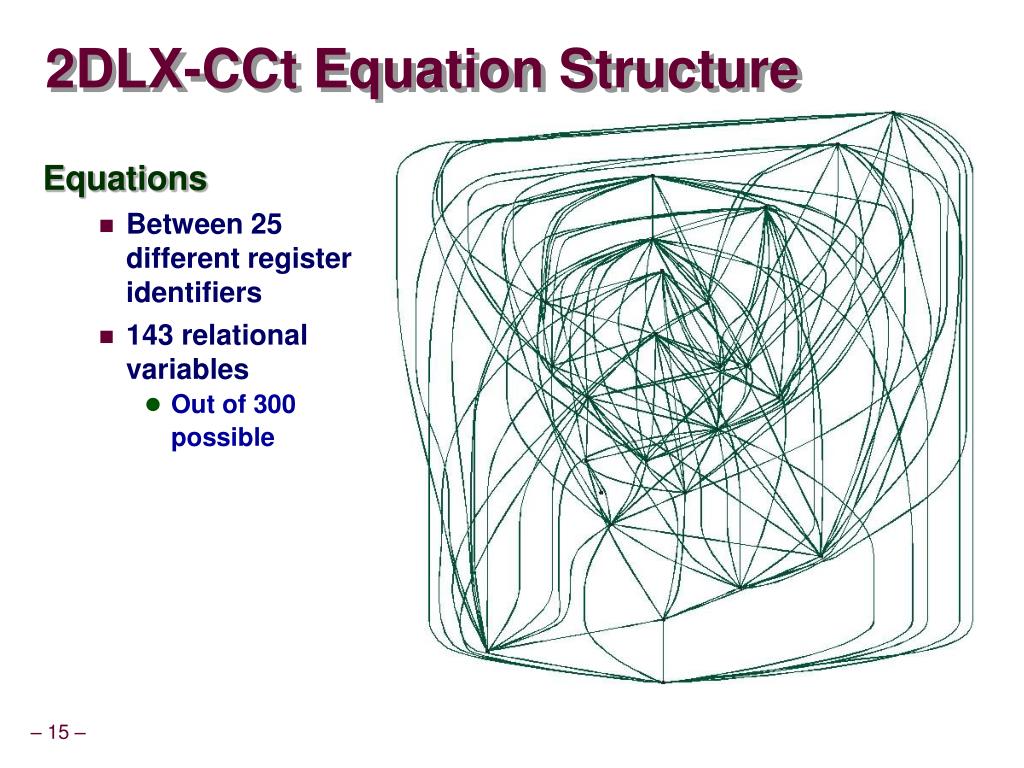 2DLX-CCt Equation Structure

Equations

Between 25 different register identifiers

143 relational variables

Out of 300 possible

– 15 –